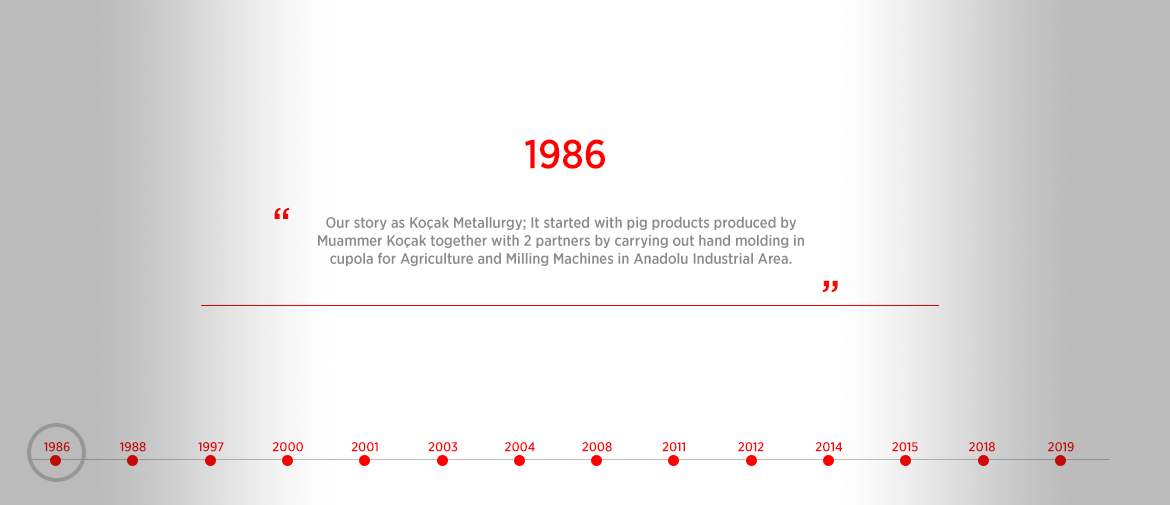 1986

“ Our story as Koçak Metallurgy; It started with pig products produced by Muammer Koçak together with 2 partners by carrying out hand molding in cupola for Agriculture and Milling Machines in Anadolu Industrial Area. ”

1986 1988 1997 2000 2001 2003 2004 2008 2011 2012 2014 2015 2018 2019